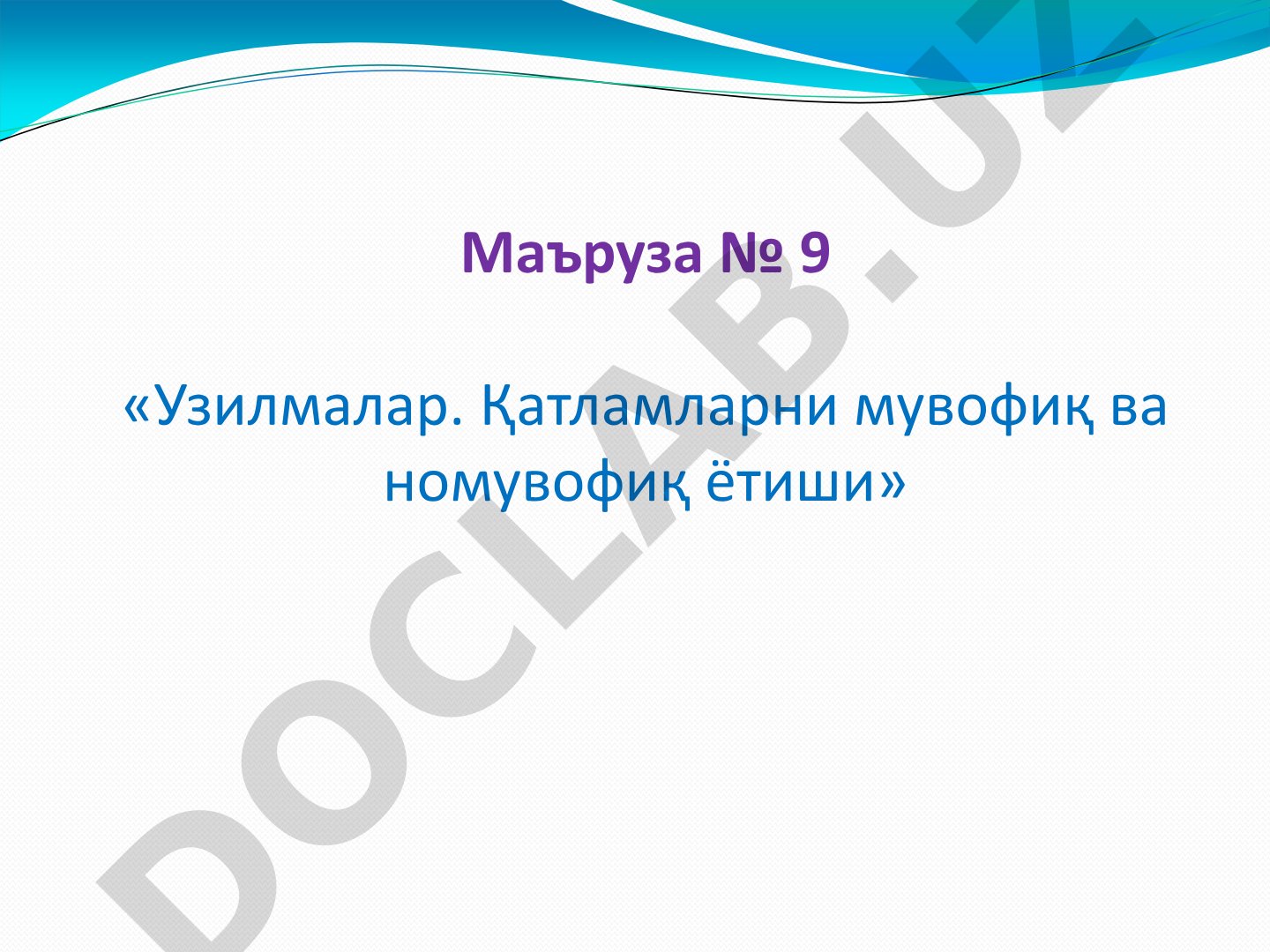 Маъруза № 9

«Узилмалар. Қатламларни мувофиқ ва номувофиқ ётиши»

DOCLAB.UZ